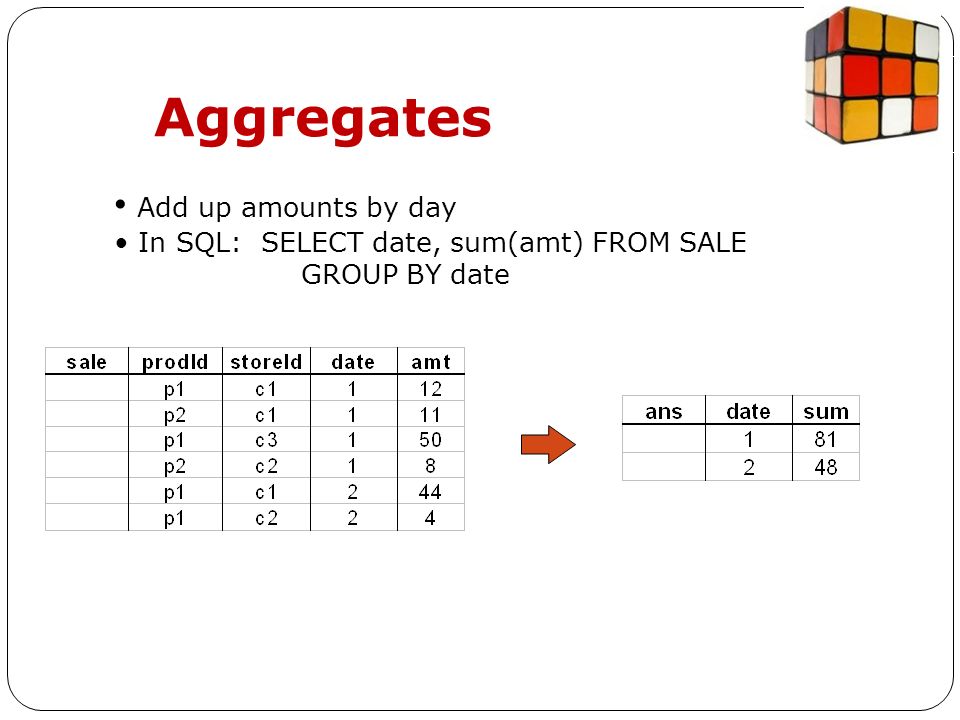 Aggregates

• Add up amounts by day
• In SQL: SELECT date, sum(amt) FROM SALE GROUP BY date

| sale | prodId | storeId | date | amt |
|---|---|---|---|---|
| | p1 | c1 | 1 | 12 |
| | p2 | c1 | 1 | 11 |
| | p1 | c3 | 1 | 50 |
| | p2 | c2 | 1 | 8 |
| | p1 | c1 | 2 | 44 |
| | p1 | c2 | 2 | 4 |

| ans | date | sum |
|---|---|---|
| | 1 | 81 |
| | 2 | 48 |